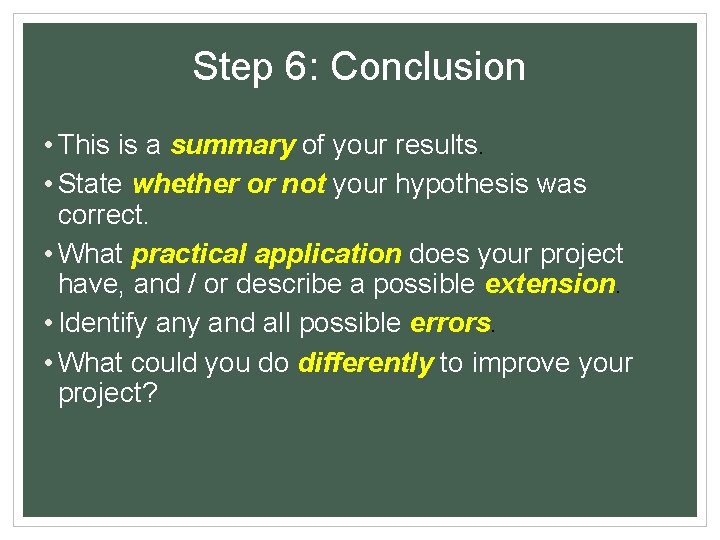 Step 6: Conclusion

• This is a summary of your results.

• State whether or not your hypothesis was correct.

• What practical application does your project have, and / or describe a possible extension.

• Identify any and all possible errors.

• What could you do differently to improve your project?